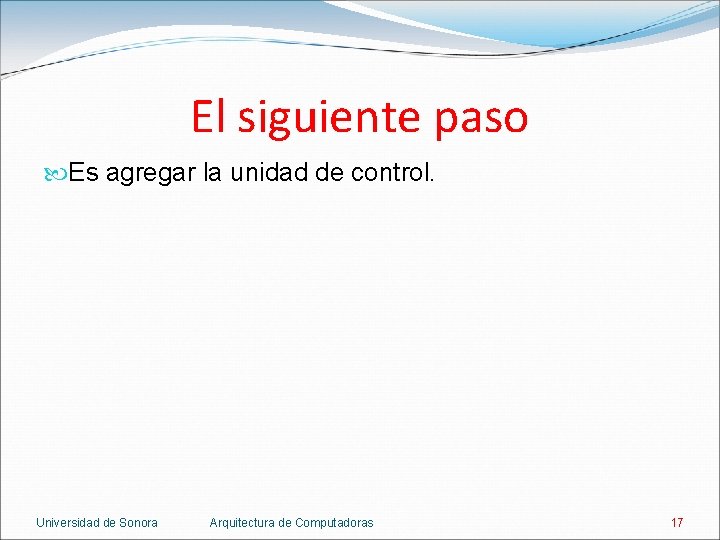 El siguiente paso

Es agregar la unidad de control.

Universidad de Sonora Arquitectura de Computadoras 17